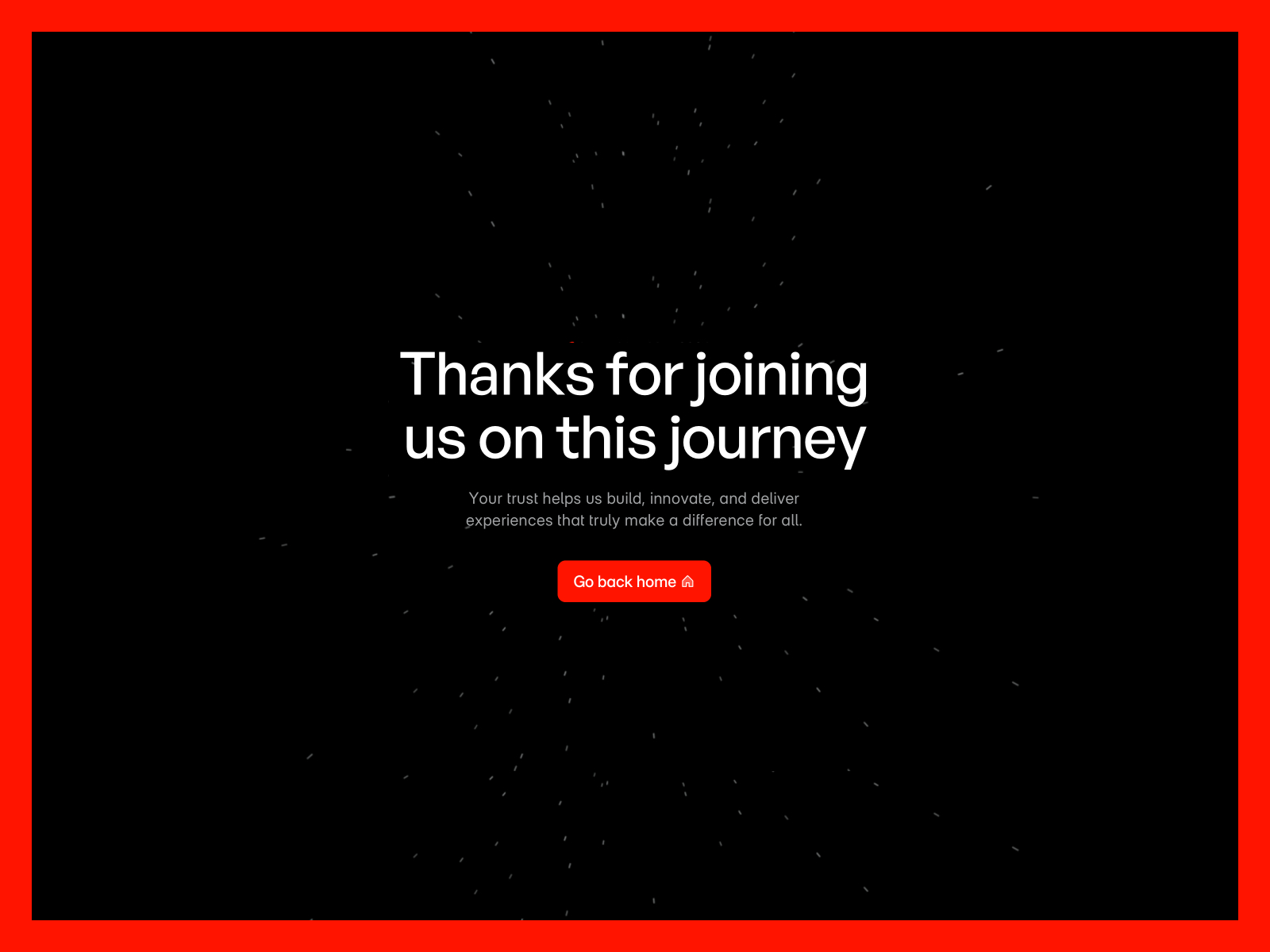 Thanks for joining us on this journey

Your trust helps us build, innovate, and deliver experiences that truly make a difference for all.

Go back home